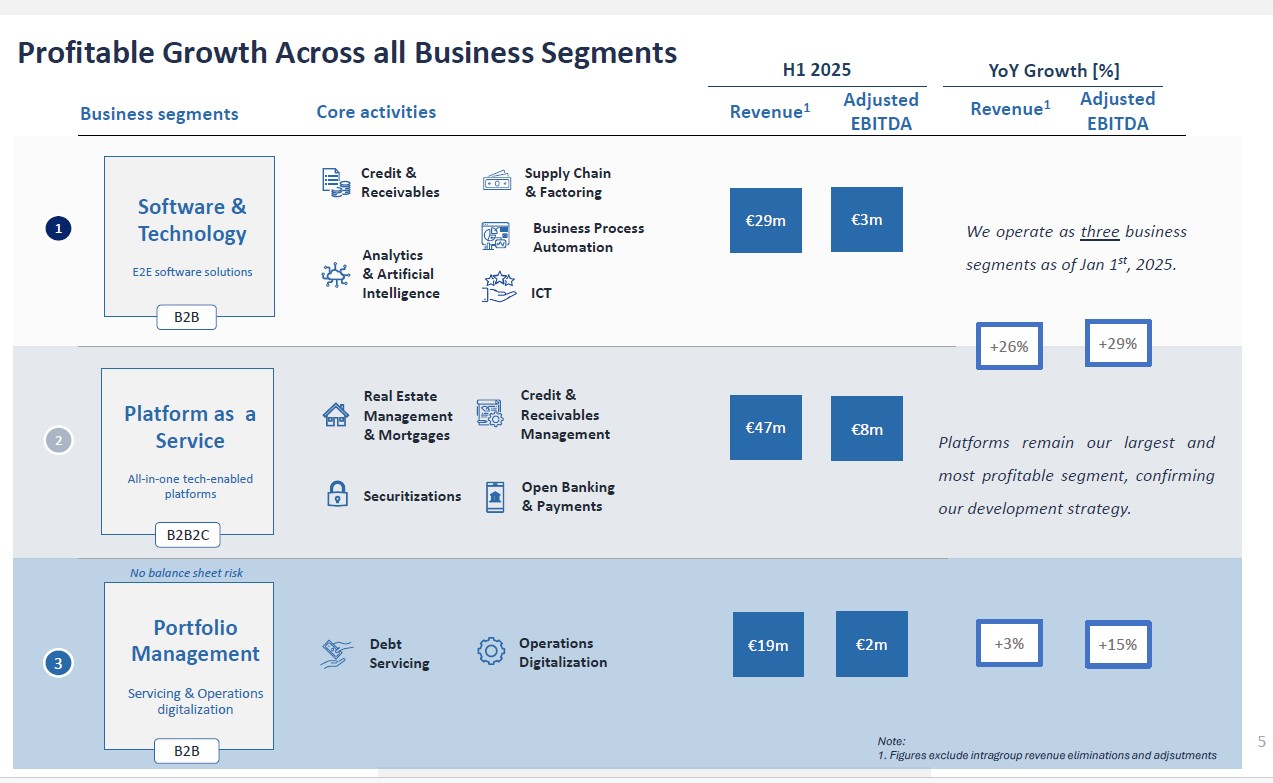 Profitable Growth Across all Business Segments

H1 2025

YoY Growth [%]

Business segments

Core activities

Revenue$^1$

Adjusted EBITDA

Revenue$^1$

Adjusted EBITDA

1

Software & Technology

E2E software solutions

B2B

Credit & Receivables

Supply Chain & Factoring

Business Process Automation

Analytics & Artificial Intelligence

ICT

€29m

€3m

We operate as three business segments as of Jan 1$^{st}$, 2025.

+26%

+29%

2

Platform as a Service

All-in-one tech-enabled platforms

B2B2C

Real Estate Management & Mortgages

Credit & Receivables Management

Securitizations

Open Banking & Payments

€47m

€8m

Platforms remain our largest and most profitable segment, confirming our development strategy.

No balance sheet risk

3

Portfolio Management

Servicing & Operations digitalization

B2B

Debt Servicing

Operations Digitalization

€19m

€2m

+3%

+15%

Note:
1. Figures exclude intragroup revenue eliminations and adjsutments

5